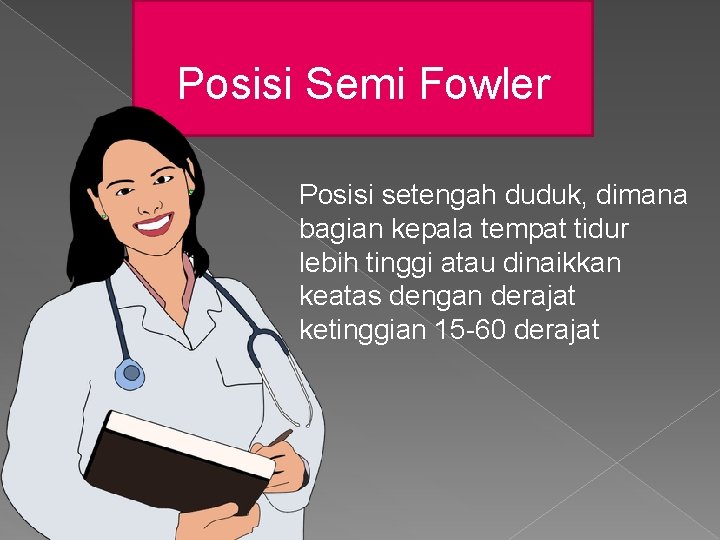 Posisi Semi Fowler

Posisi setengah duduk, dimana bagian kepala tempat tidur lebih tinggi atau dinaikkan keatas dengan derajat ketinggian 15-60 derajat